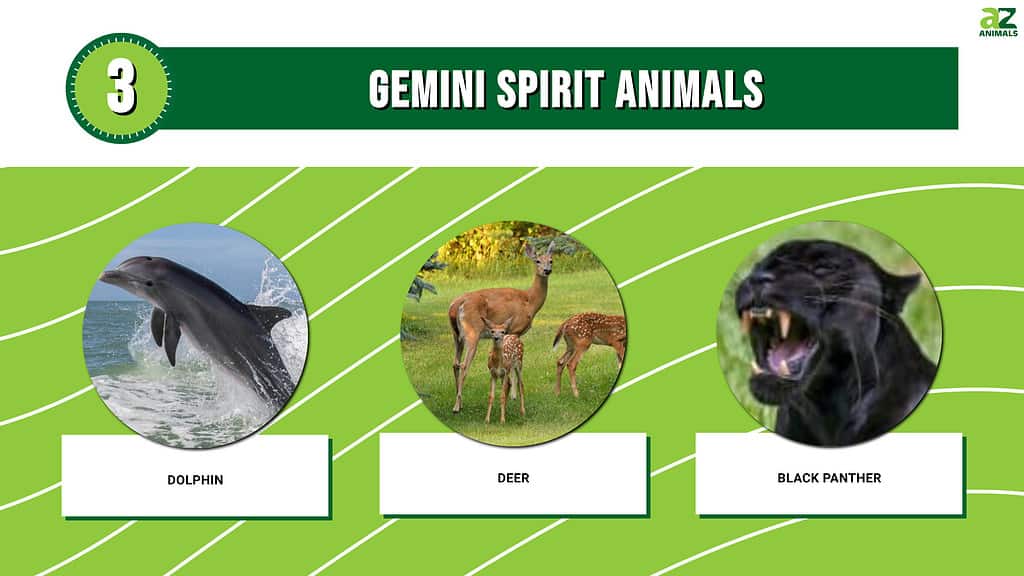 AZ ANIMALS

3

GEMINI SPIRIT ANIMALS

DOLPHIN

DEER

BLACK PANTHER